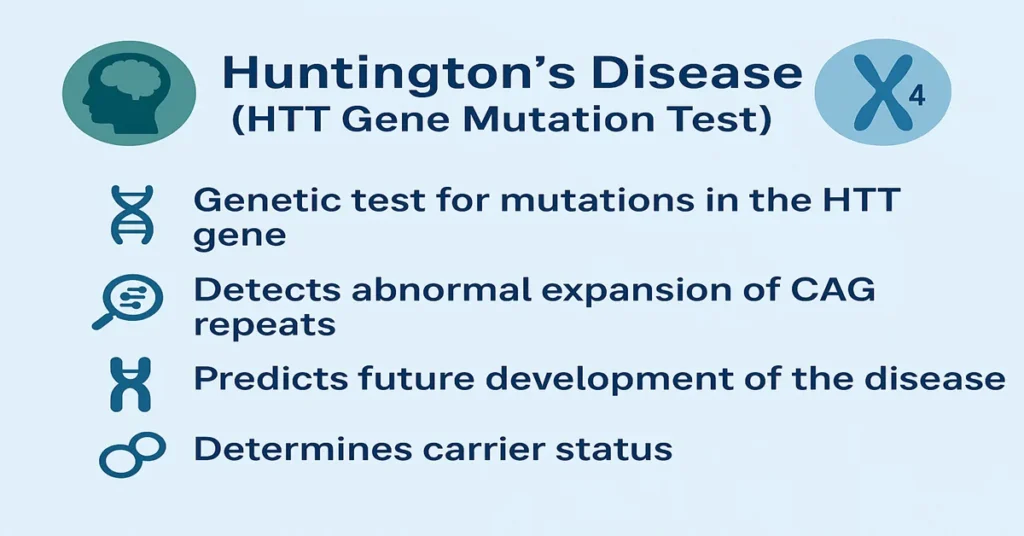 Huntington's Disease
(HTT Gene Mutation Test)

4

Genetic test for mutations in the HTT gene

Detects abnormal expansion of CAG repeats

Predicts future development of the disease

Determines carrier status